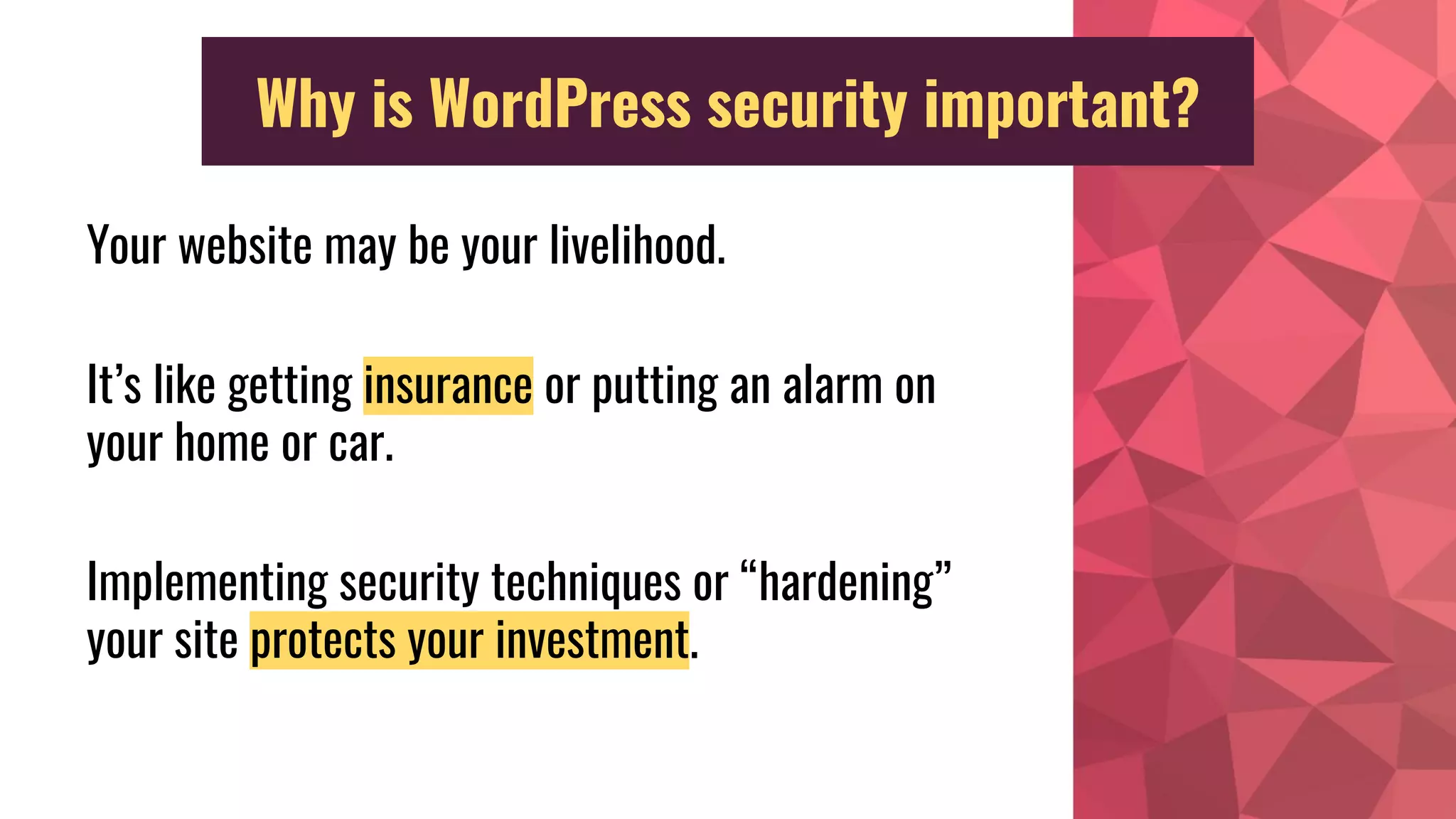 Why is WordPress security important?

Your website may be your livelihood.

It’s like getting insurance or putting an alarm on your home or car.

Implementing security techniques or “hardening” your site protects your investment.